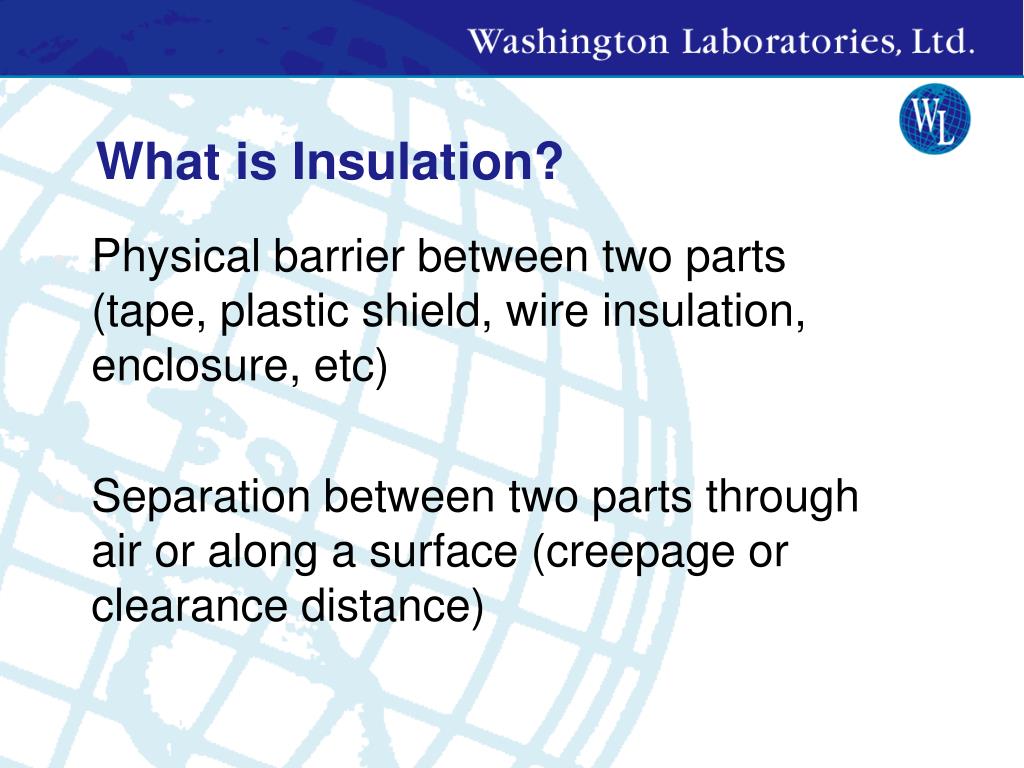 Washington Laboratories, Ltd.

WL

What is Insulation?

Physical barrier between two parts (tape, plastic shield, wire insulation, enclosure, etc)

Separation between two parts through air or along a surface (creepage or clearance distance)